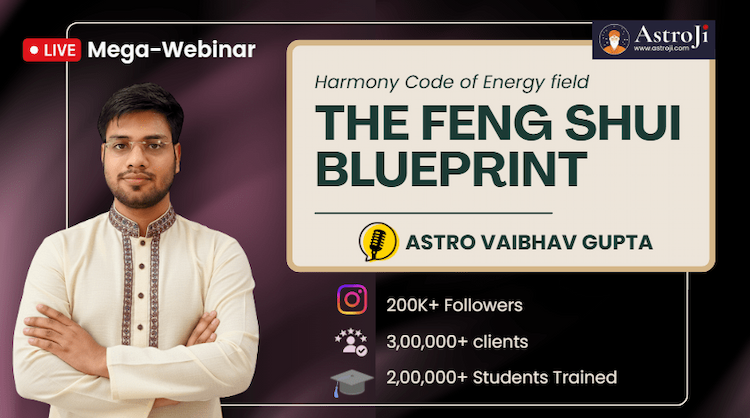 LIVE Mega-Webinar

AstroJi
www.astroji.com

Harmony Code of Energy field

THE FENG SHUI BLUEPRINT

ASTRO VAIBHAV GUPTA

200K+ Followers

3,00,000+ clients

2,00,000+ Students Trained